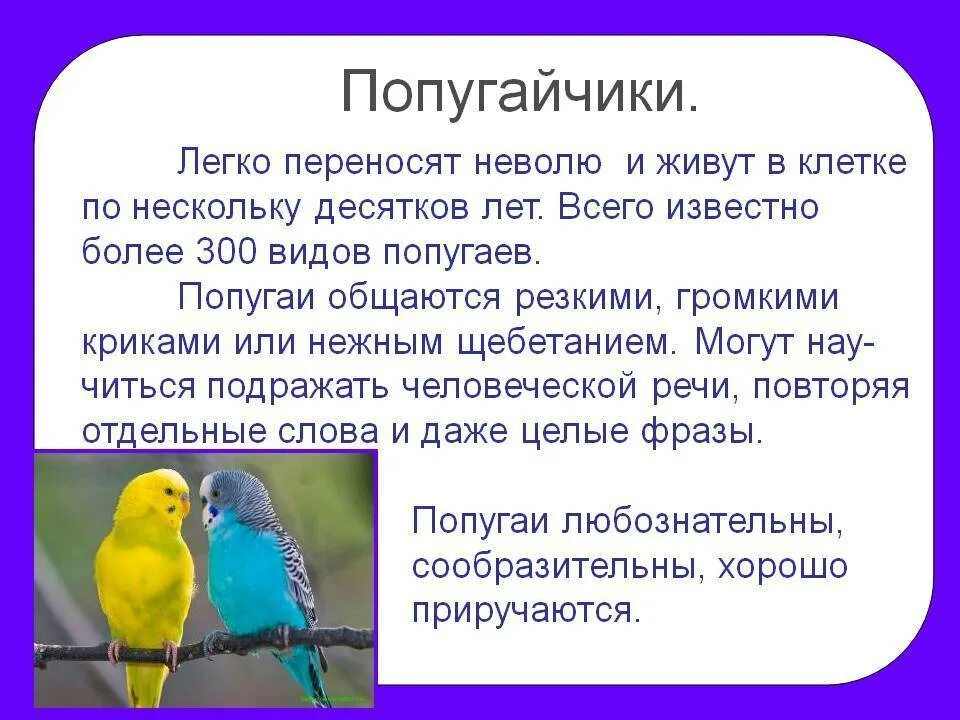 Попугайчики.

Легко переносят неволю и живут в клетке по нескольку десятков лет. Всего известно более 300 видов попугаев.

Попугаи общаются резкими, громкими криками или нежным щебетанием. Могут научиться подражать человеческой речи, повторяя отдельные слова и даже целые фразы.

Попугаи любознательны, сообразительны, хорошо приручаются.